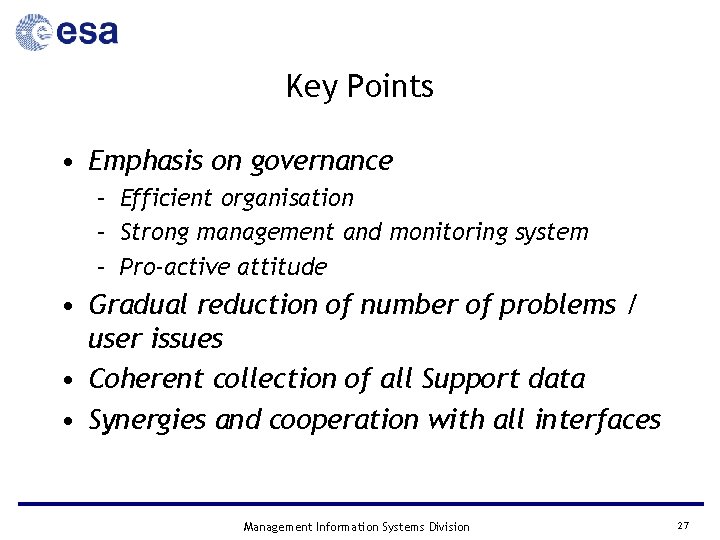 esa

Key Points

• Emphasis on governance
 – Efficient organisation
 – Strong management and monitoring system
 – Pro-active attitude
• Gradual reduction of number of problems / user issues
• Coherent collection of all Support data
• Synergies and cooperation with all interfaces

Management Information Systems Division

27